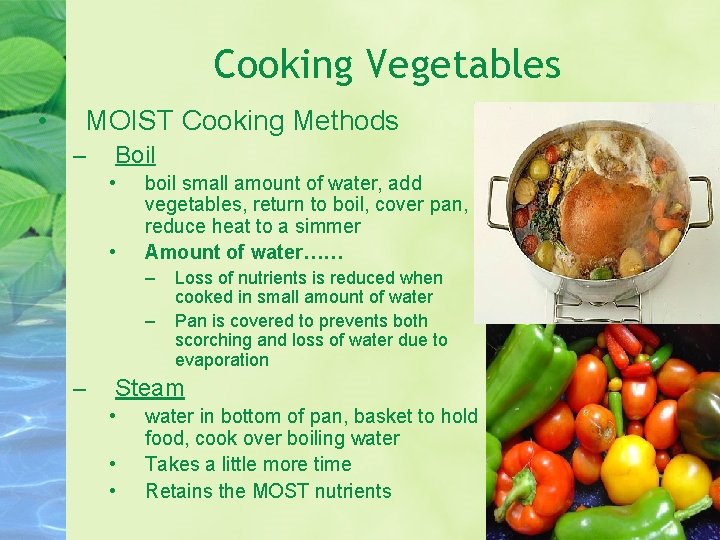 Cooking Vegetables

• MOIST Cooking Methods

– Boil

• boil small amount of water, add vegetables, return to boil, cover pan, reduce heat to a simmer

• Amount of water……

– Loss of nutrients is reduced when cooked in small amount of water

– Pan is covered to prevents both scorching and loss of water due to evaporation

– Steam

• water in bottom of pan, basket to hold food, cook over boiling water

• Takes a little more time

• Retains the MOST nutrients